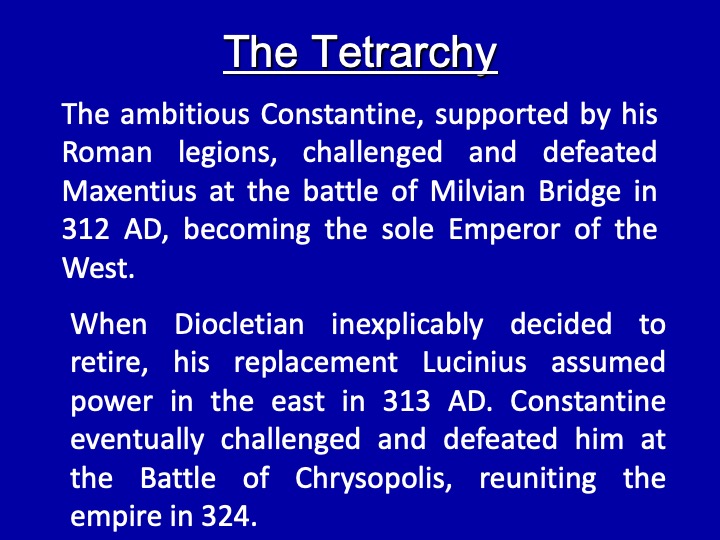 The Tetrarchy

The ambitious Constantine, supported by his Roman legions, challenged and defeated Maxentius at the battle of Milvian Bridge in 312 AD, becoming the sole Emperor of the West.

When Diocletian inexplicably decided to retire, his replacement Lucinius assumed power in the east in 313 AD. Constantine eventually challenged and defeated him at the Battle of Chrysopolis, reuniting the empire in 324.